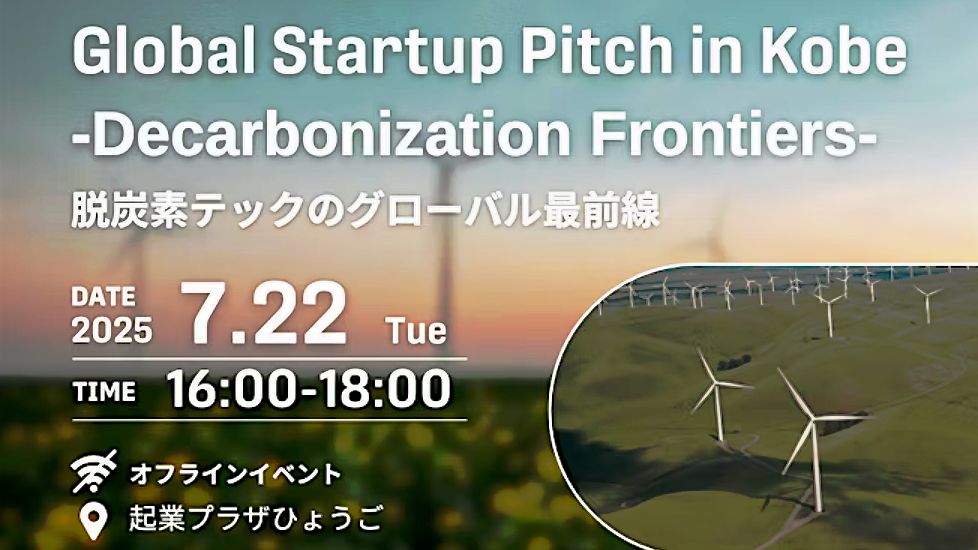 Global Startup Pitch in Kobe
-Decarbonization Frontiers-
脱炭素テックのグローバル最前線

DATE 2025 7.22 Tue

TIME 16:00-18:00

オフラインイベント

起業プラザひょうご